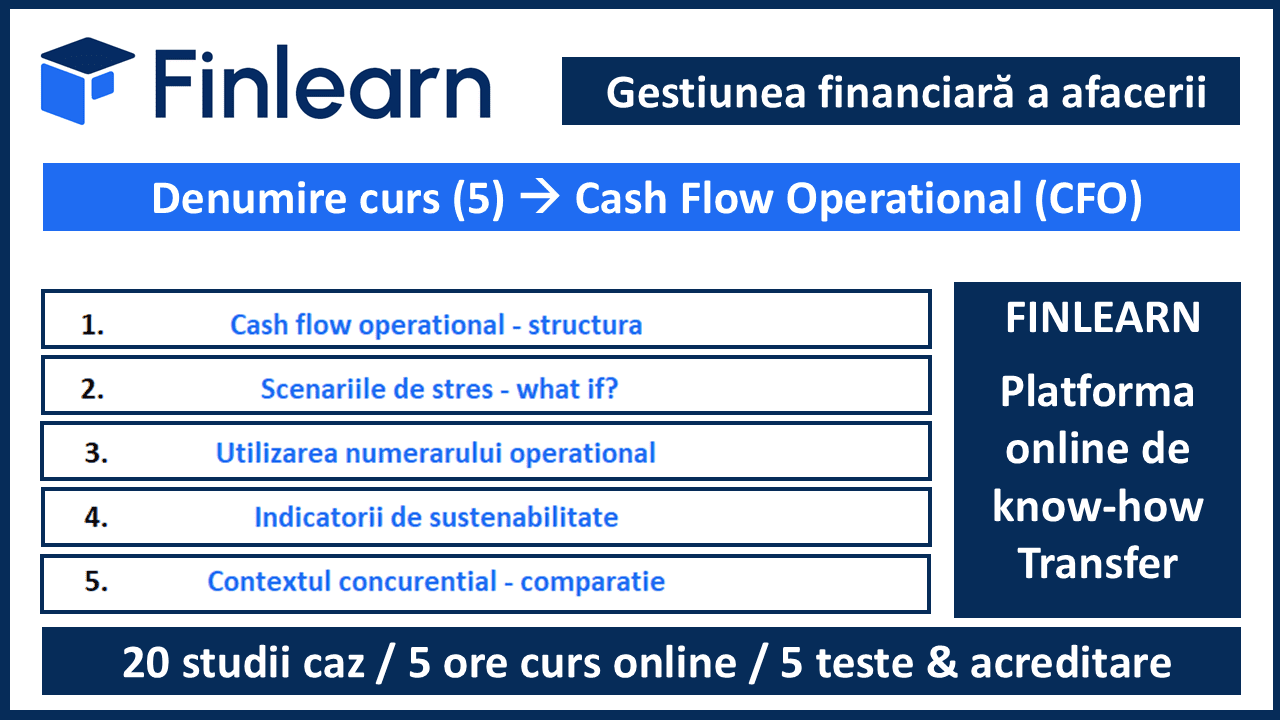 Finlearn

Gestiunea financiară a afacerii

Denumire curs (5) → Cash Flow Operational (CFO)

1. Cash flow operational - structura

2. Scenariile de stres - what if?

3. Utilizarea numerarului operational

4. Indicatorii de sustenabilitate

5. Contextul concurential - comparatie

FINLEARN

Platforma online de know-how Transfer

20 studii caz / 5 ore curs online / 5 teste & acreditare